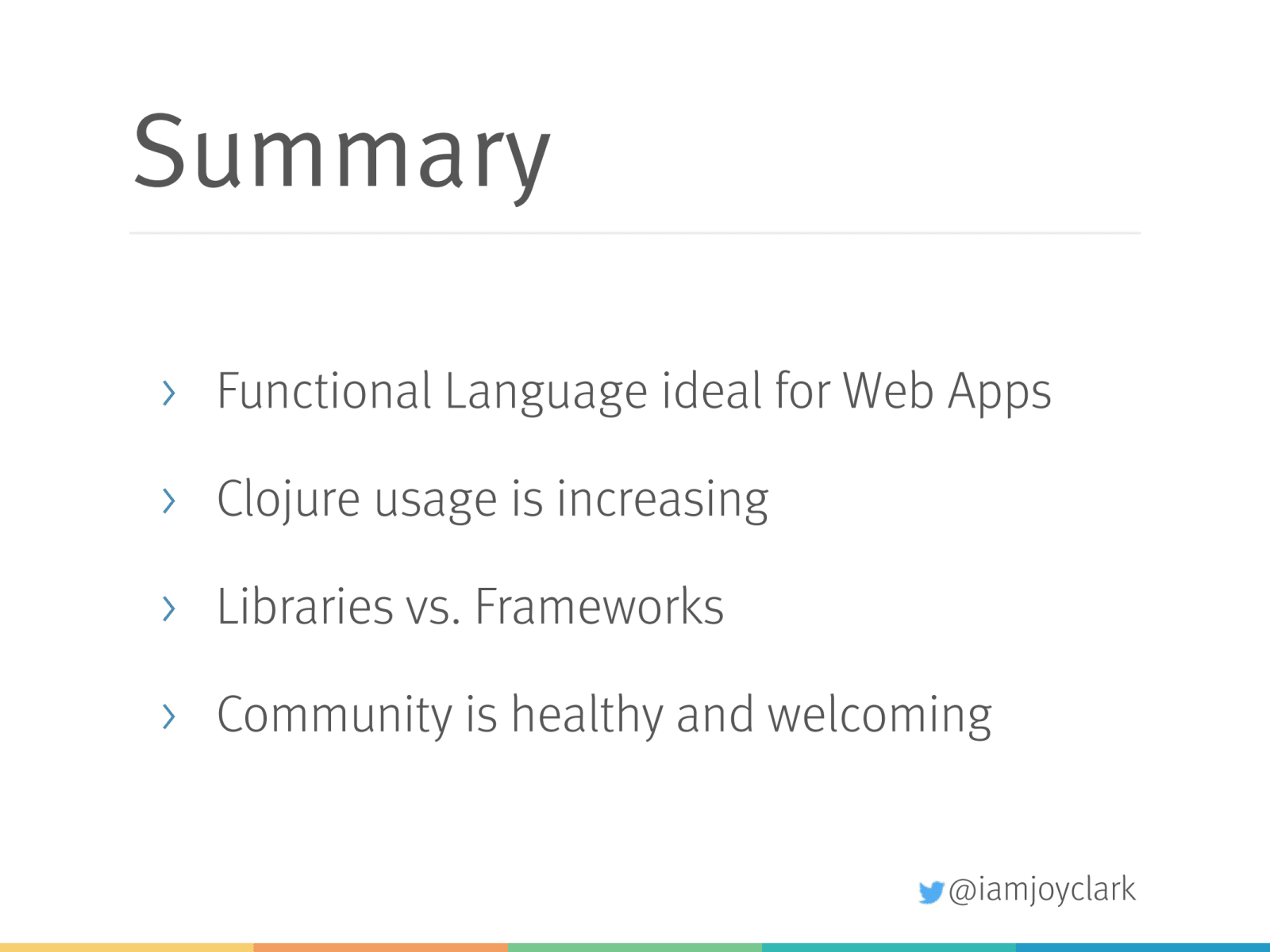 Summary

› Functional Language ideal for Web Apps

› Clojure usage is increasing

› Libraries vs. Frameworks

› Community is healthy and welcoming

@iamjoyclark